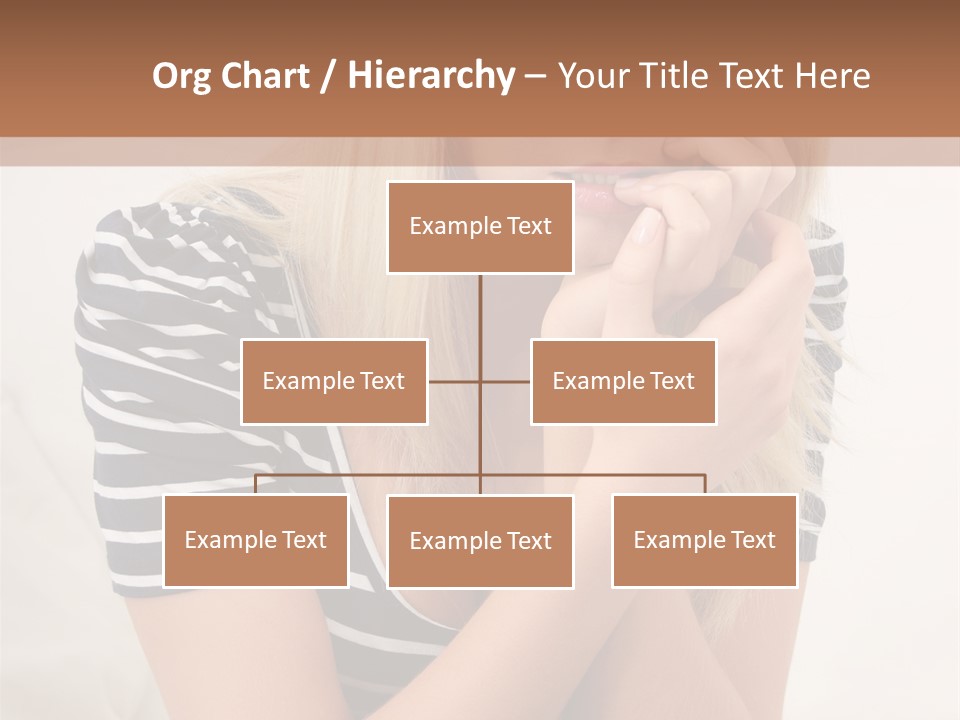 Org Chart / Hierarchy – Your Title Text Here

Example Text

Example Text

Example Text

Example Text

Example Text

Example Text